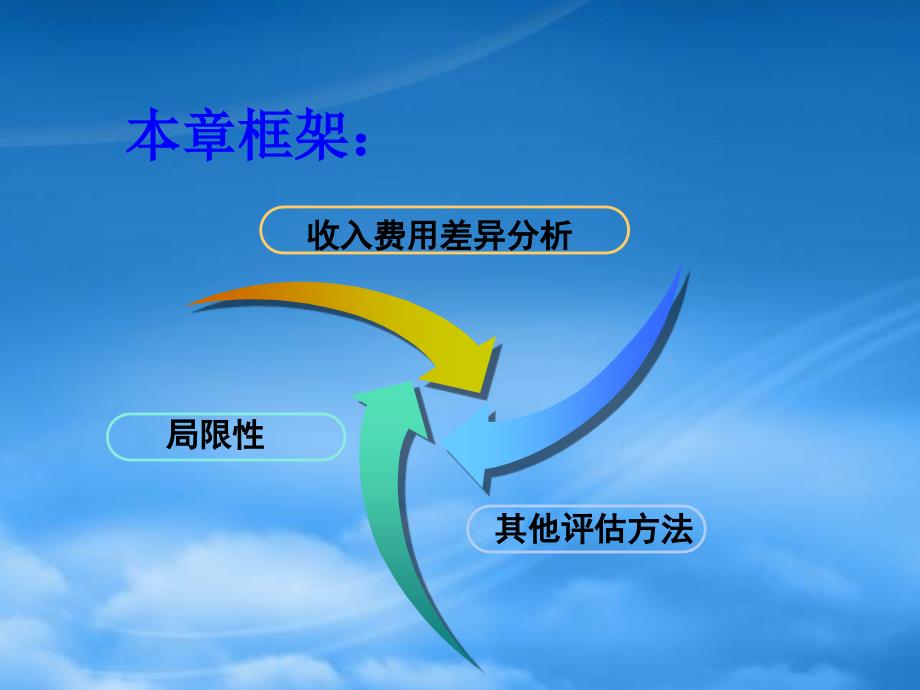 本章框架:

收入费用差异分析

局限性

其他评估方法